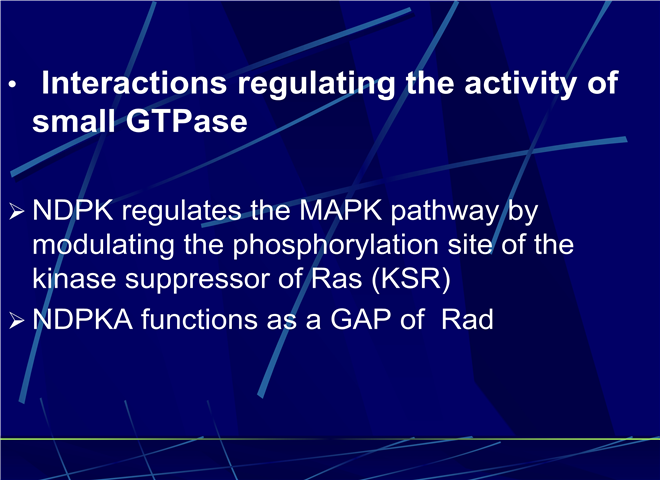 • Interactions regulating the activity of small GTPase

➢ NDPK regulates the MAPK pathway by modulating the phosphorylation site of the kinase suppressor of Ras (KSR)

➢ NDPKA functions as a GAP of Rad